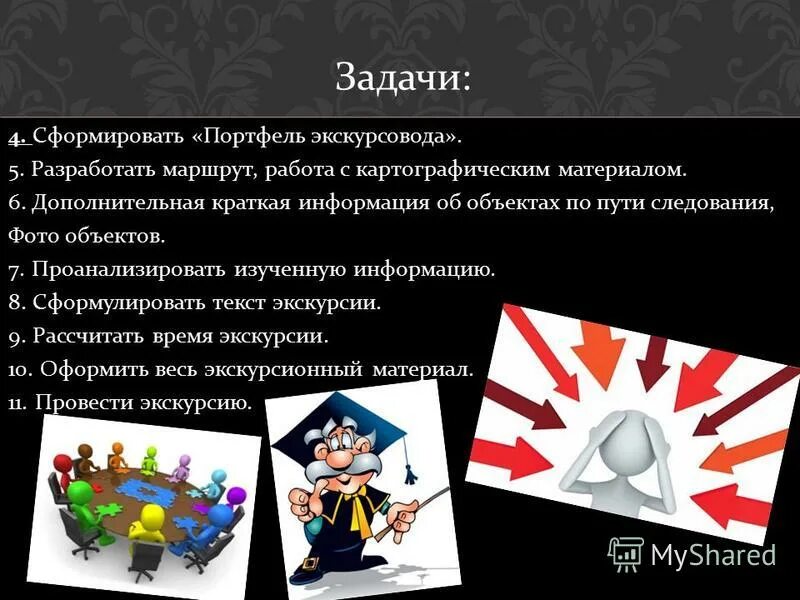 Задачи:

4. Сформировать «Портфель экскурсовода».
5. Разработать маршрут, работа с картографическим материалом.
6. Дополнительная краткая информация об объектах по пути следования, Фото объектов.
7. Проанализировать изученную информацию.
8. Сформулировать текст экскурсии.
9. Рассчитать время экскурсии.
10. Оформить весь экскурсионный материал.
11. Провести экскурсию.

MyShared